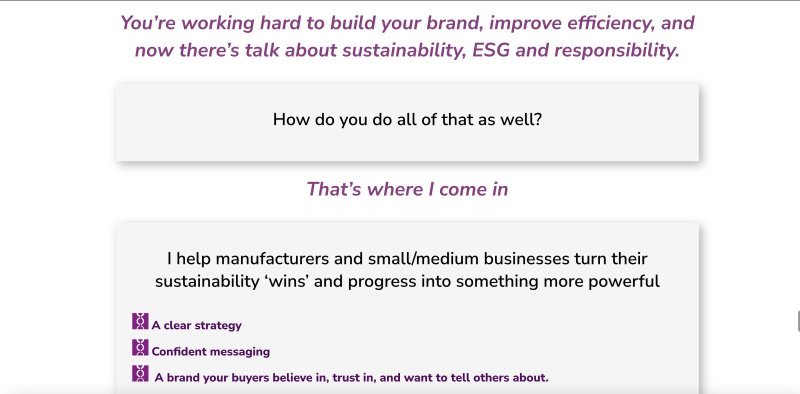 You're working hard to build your brand, improve efficiency, and now there's talk about sustainability, ESG and responsibility.

How do you do all of that as well?

That's where I come in

I help manufacturers and small/medium businesses turn their sustainability 'wins' and progress into something more powerful

A clear strategy

Confident messaging

A brand your buyers believe in, trust in, and want to tell others about.